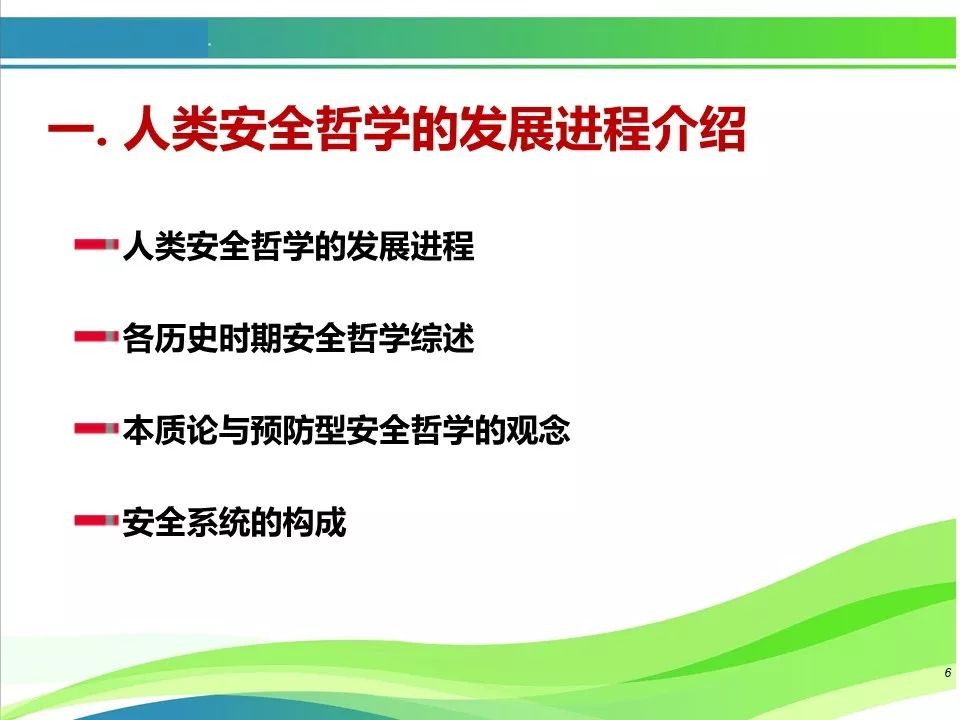 一. 人类安全哲学的发展进程介绍

人类安全哲学的发展进程

各历史时期安全哲学综述

本质论与预防型安全哲学的观念

安全系统的构成

6